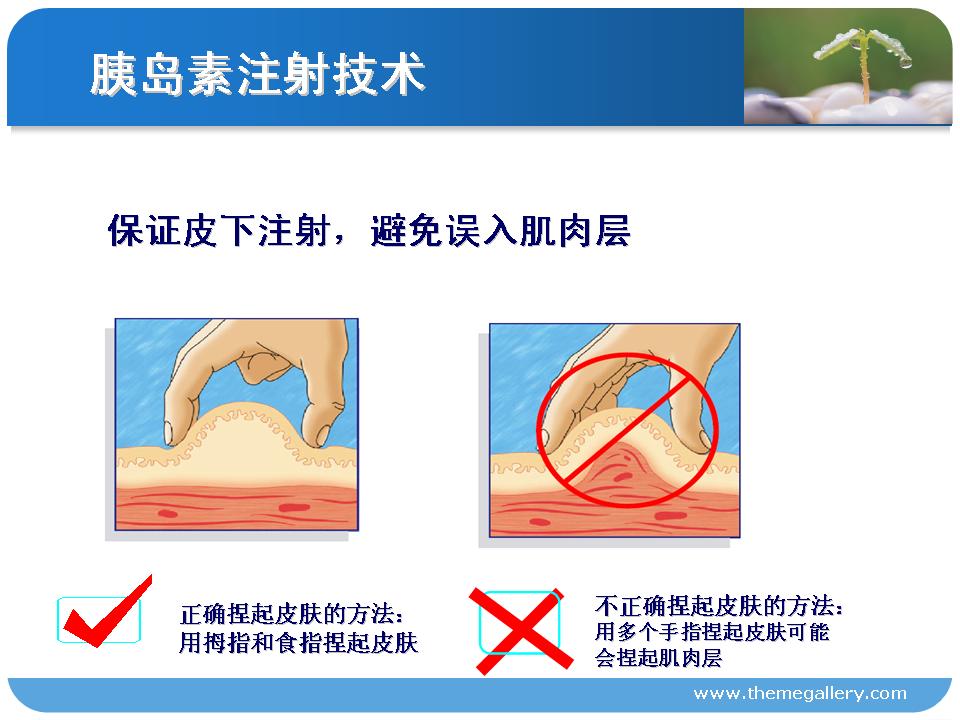 胰岛素注射技术

保证皮下注射，避免误入肌肉层

正确捏起皮肤的方法：
用拇指和食指捏起皮肤

不正确捏起皮肤的方法：
用多个手指捏起皮肤可能会捏起肌肉层

www.themegallery.com